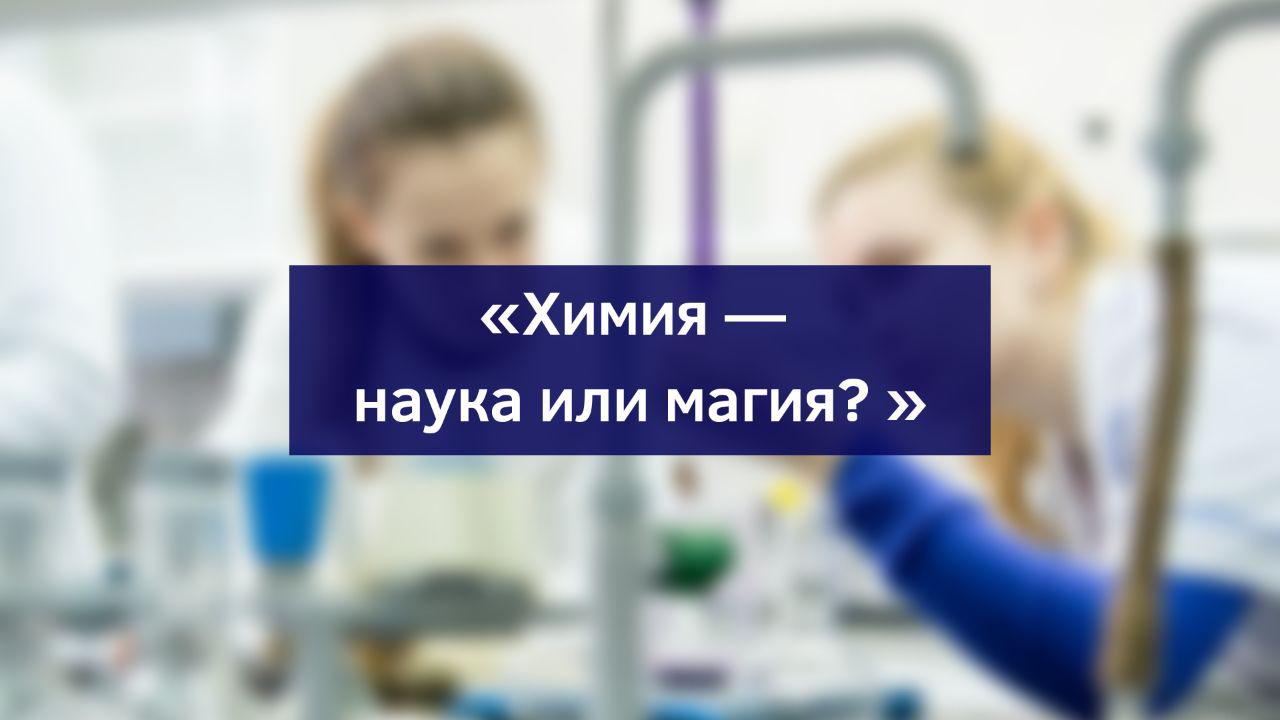 «Химия — наука или магия? »